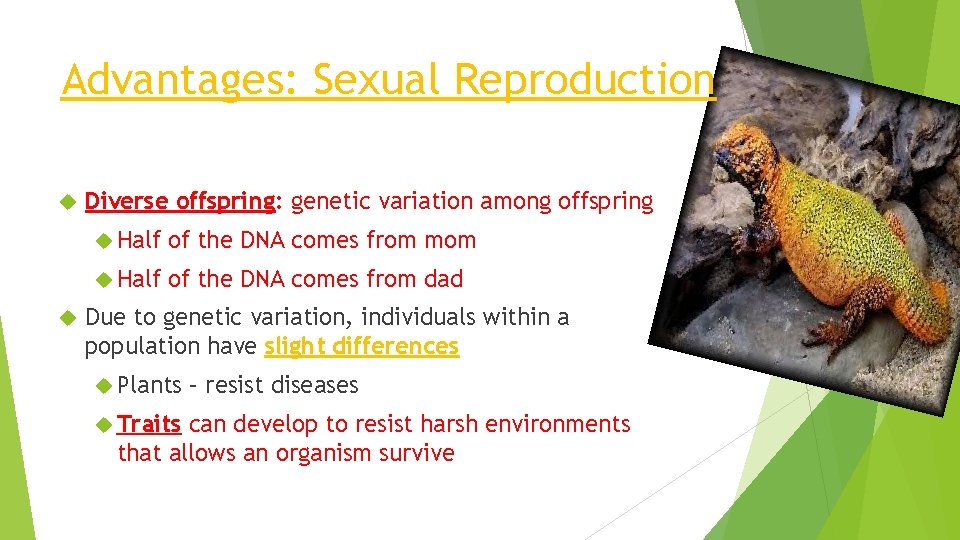 Advantages: Sexual Reproduction

Diverse offspring: genetic variation among offspring

Half of the DNA comes from mom

Half of the DNA comes from dad

Due to genetic variation, individuals within a population have slight differences

Plants – resist diseases

Traits can develop to resist harsh environments that allows an organism survive